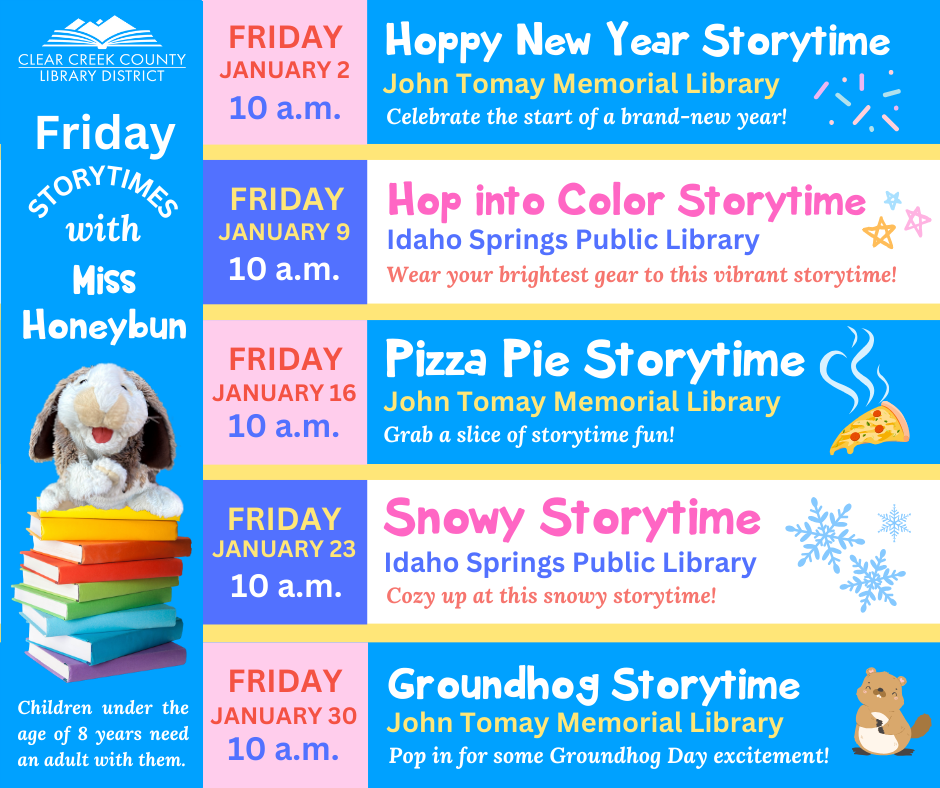 CLEAR CREEK COUNTY
LIBRARY DISTRICT

Friday
STORYTIMES
with
Miss
Honeybun

Children under the age of 8 years need an adult with them.

FRIDAY
JANUARY 2
10 a.m.

Hoppy New Year Storytime
John Tomay Memorial Library
Celebrate the start of a brand-new year!

FRIDAY
JANUARY 9
10 a.m.

Hop into Color Storytime
Idaho Springs Public Library
Wear your brightest gear to this vibrant storytime!

FRIDAY
JANUARY 16
10 a.m.

Pizza Pie Storytime
John Tomay Memorial Library
Grab a slice of storytime fun!

FRIDAY
JANUARY 23
10 a.m.

Snowy Storytime
Idaho Springs Public Library
Cozy up at this snowy storytime!

FRIDAY
JANUARY 30
10 a.m.

Groundhog Storytime
John Tomay Memorial Library
Pop in for some Groundhog Day excitement!